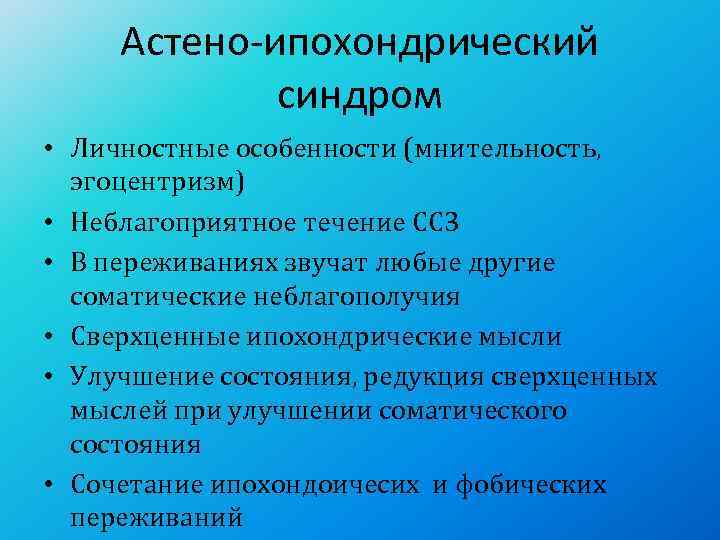 Астено-ипохондрический синдром

• Личностные особенности (мнительность, эгоцентризм)
• Неблагоприятное течение ССЗ
• В переживаниях звучат любые другие соматические неблагополучия
• Сверхценные ипохондрические мысли
• Улучшение состояния, редукция сверхценных мыслей при улучшении соматического состояния
• Сочетание ипохондоичесих и фобических переживаний